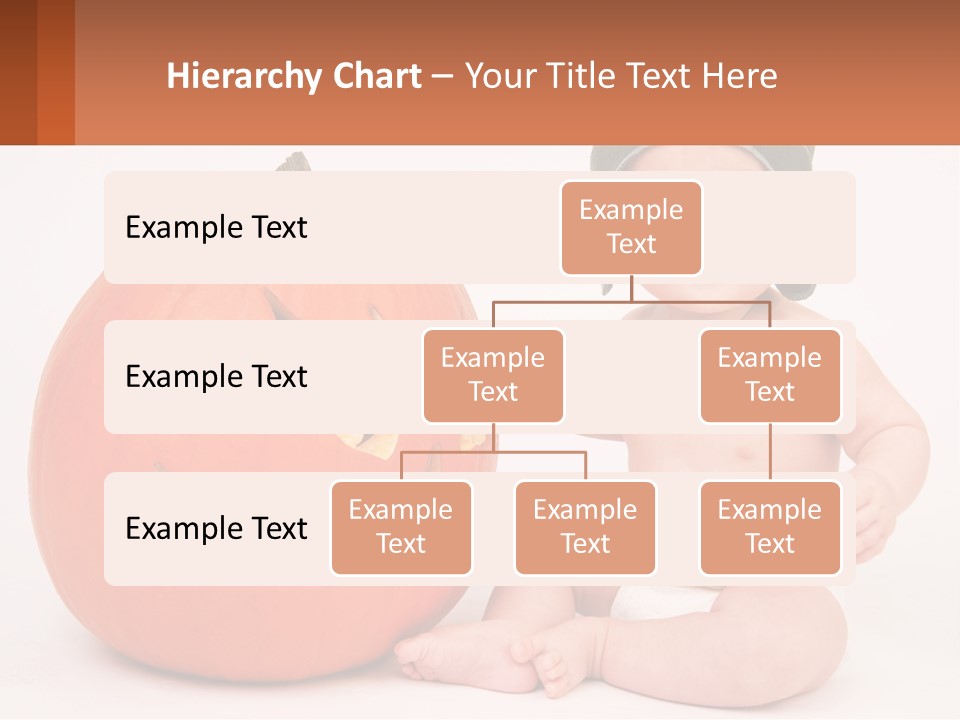 Hierarchy Chart – Your Title Text Here

Example Text

Example Text

Example Text

Example Text

Example Text

Example Text

Example Text

Example Text

Example Text